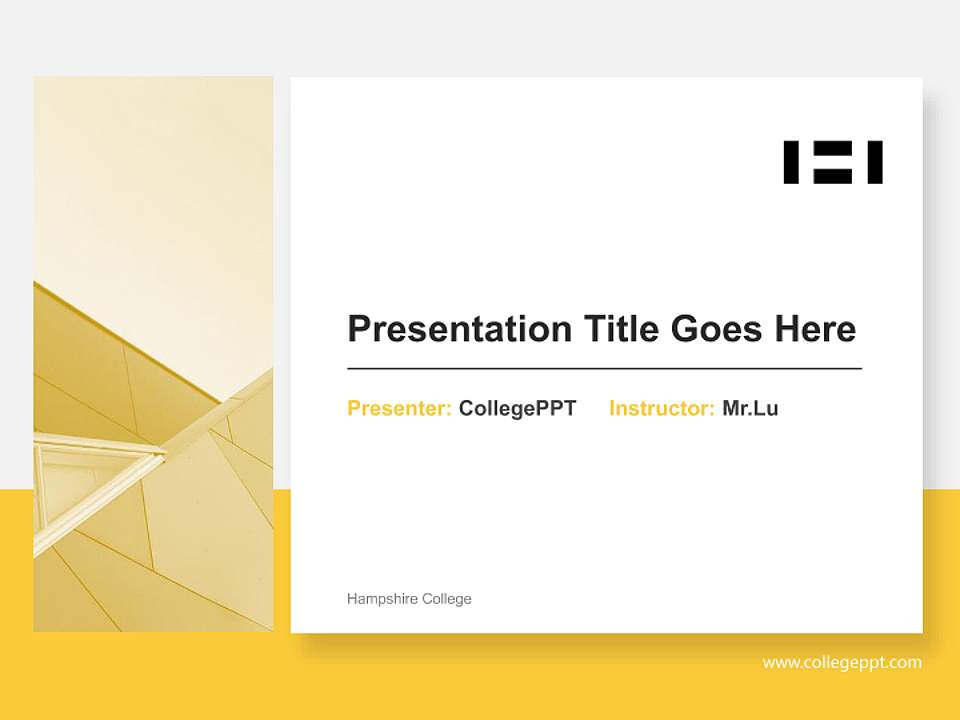 Presentation Title Goes Here

Presenter: CollegePPT Instructor: Mr.Lu

Hampshire College

www.collegeppt.com